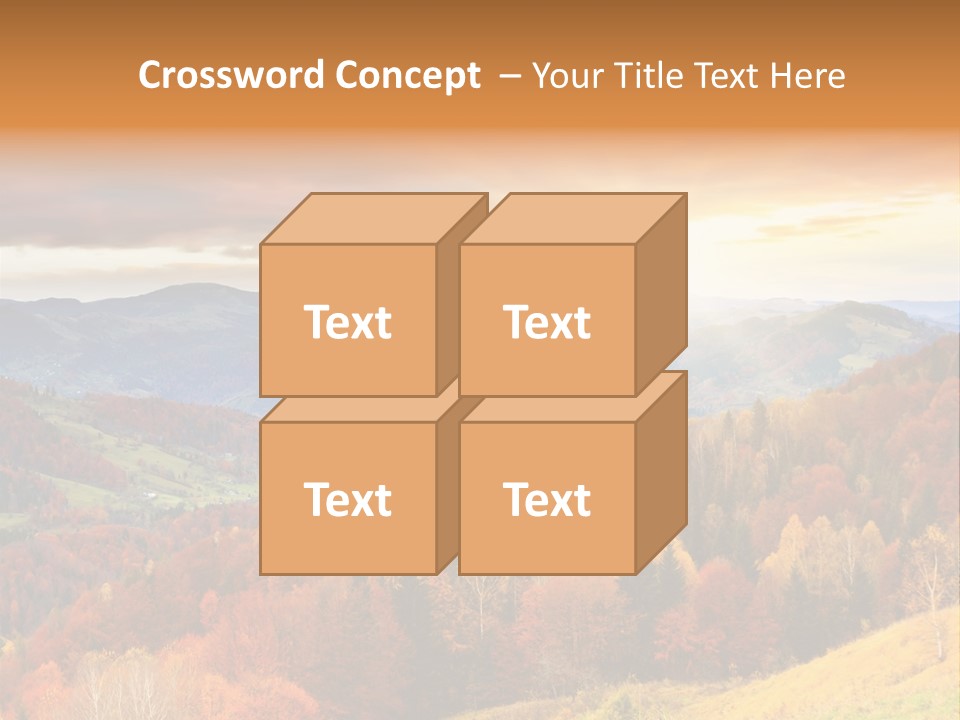 Crossword Concept – Your Title Text Here

Text

Text

Text

Text